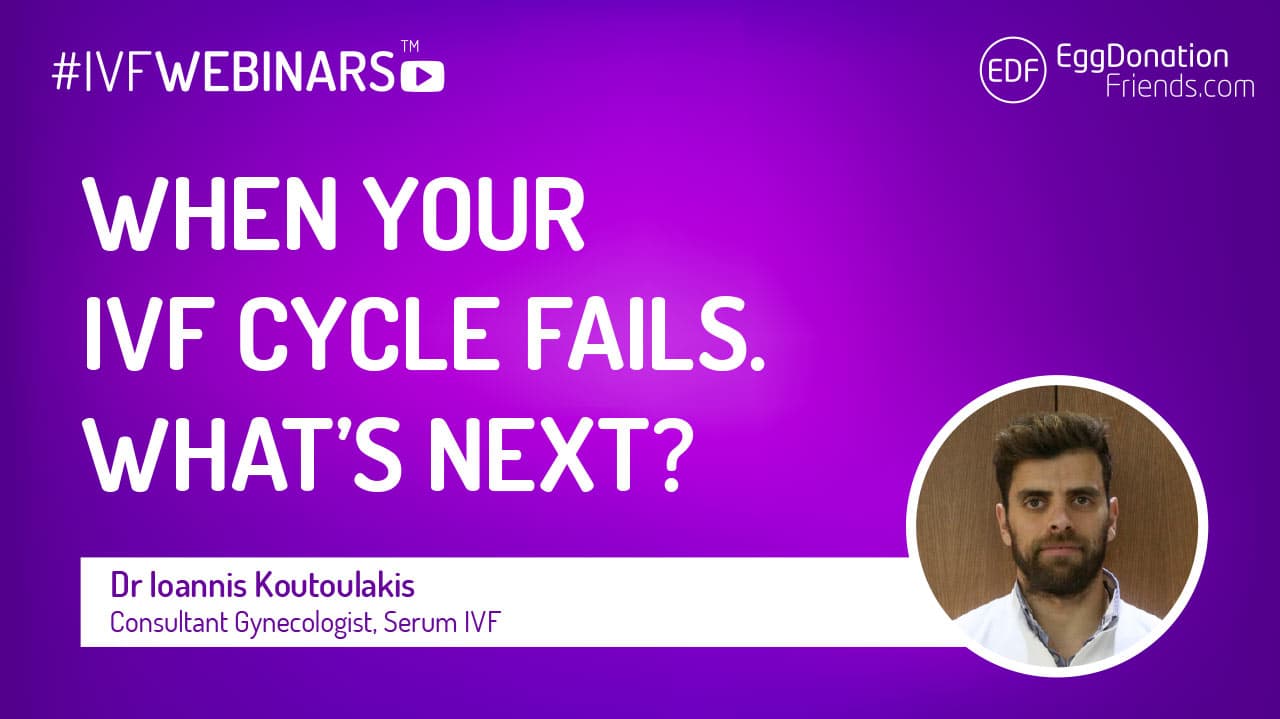 #IVFWEBINARS™

EDF EggDonation Friends.com

WHEN YOUR IVF CYCLE FAILS. WHAT'S NEXT?

Dr Ioannis Koutoulakis
Consultant Gynecologist, Serum IVF